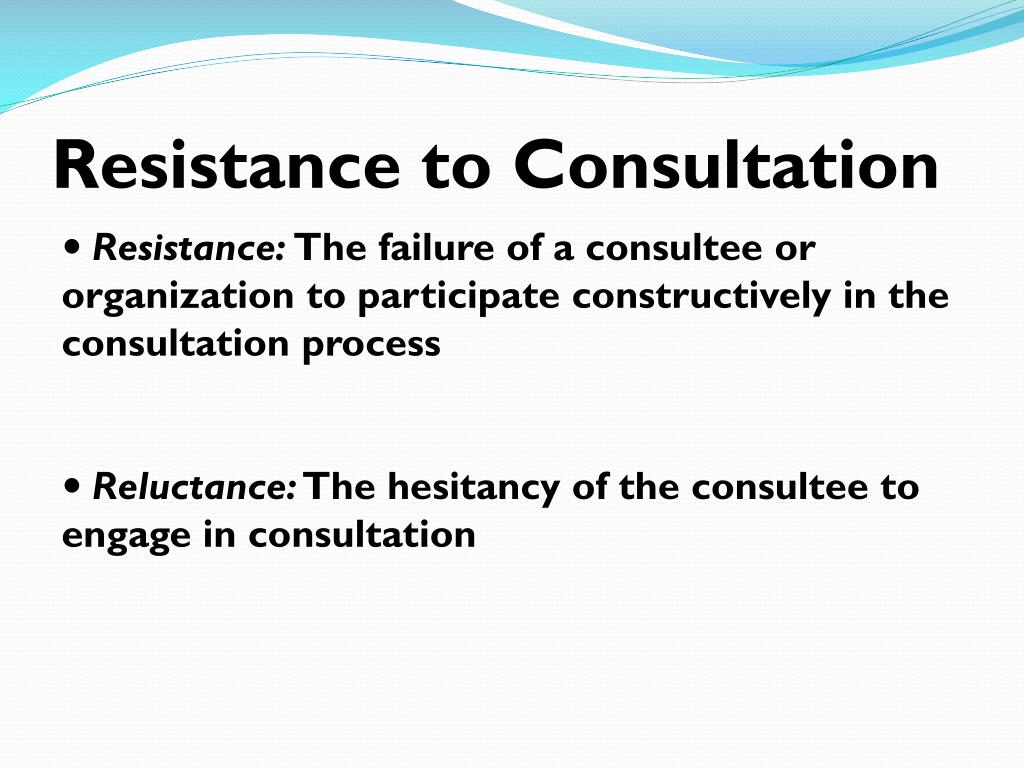 Resistance to Consultation

• Resistance: The failure of a consultee or organization to participate constructively in the consultation process

• Reluctance: The hesitancy of the consultee to engage in consultation